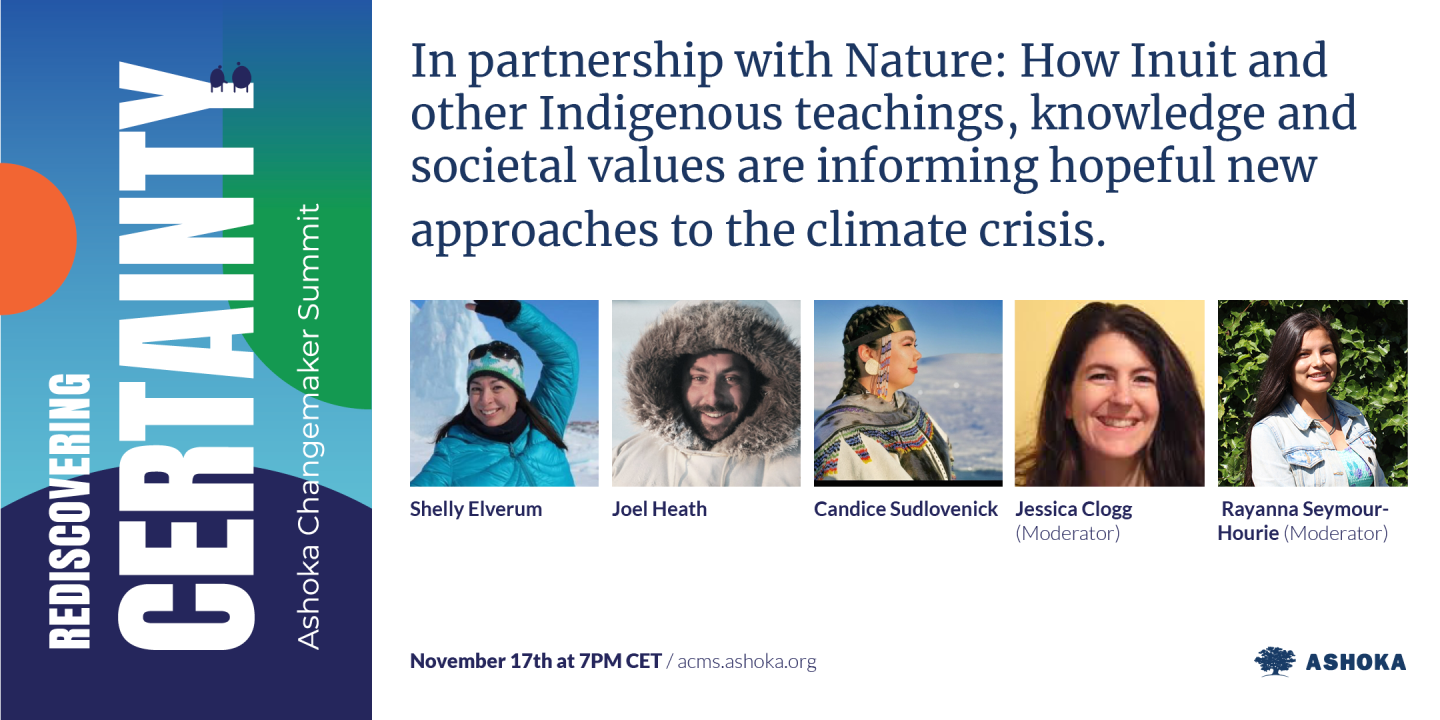 REDISCOVERING CERTAINTY

Ashoka Changemaker Summit

In partnership with Nature: How Inuit and other Indigenous teachings, knowledge and societal values are informing hopeful new approaches to the climate crisis.

Shelly Elverum

Joel Heath

Candice Sudlovenick

Jessica Clogg (Moderator)

Rayanna Seymour-Hourie (Moderator)

November 17th at 7PM CET / acms.ashoka.org

ASHOKA